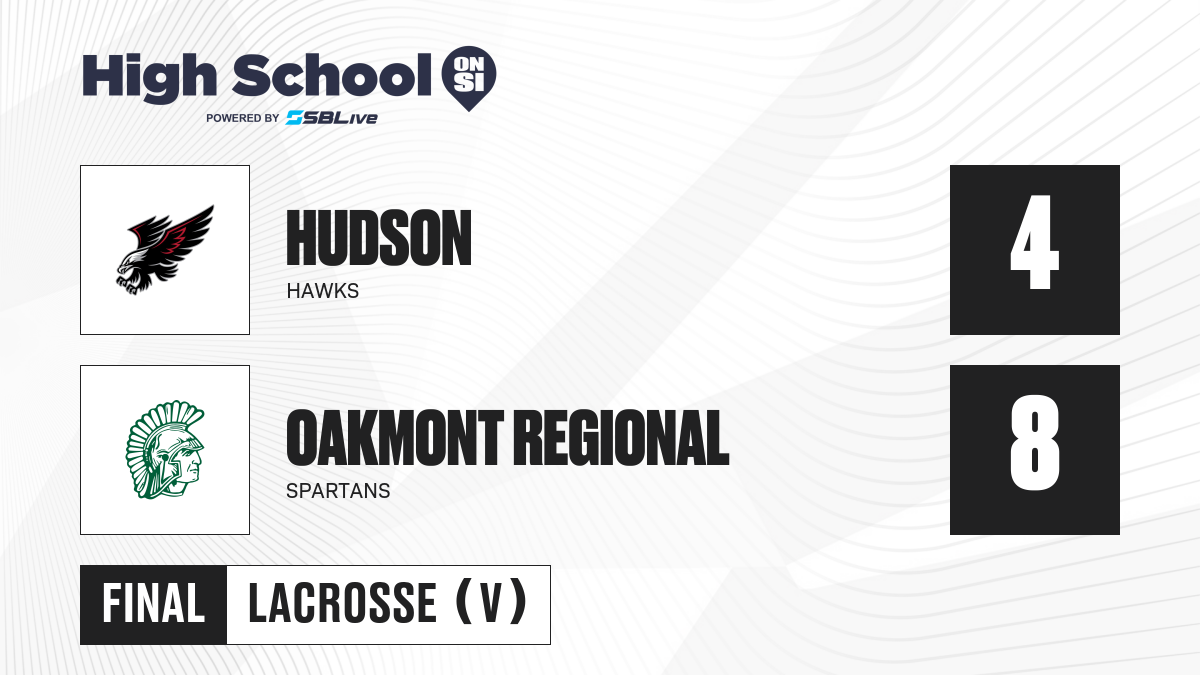 High School ON SI
POWERED BY SBLive

HUDSON
HAWKS

4

OAKMONT REGIONAL
SPARTANS

8

FINAL LACROSSE (V)